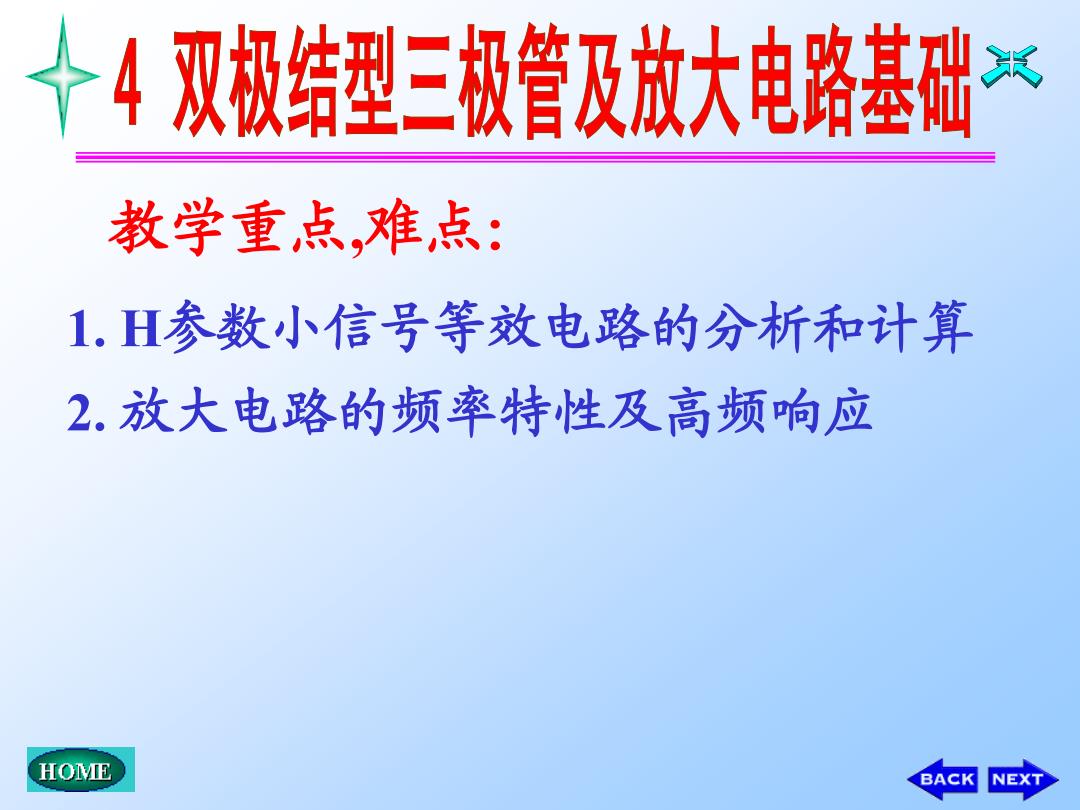 4 双极结型三极管及放大电路基础

教学重点,难点:

1. H参数小信号等效电路的分析和计算

2. 放大电路的频率特性及高频响应

HOME

BACK NEXT